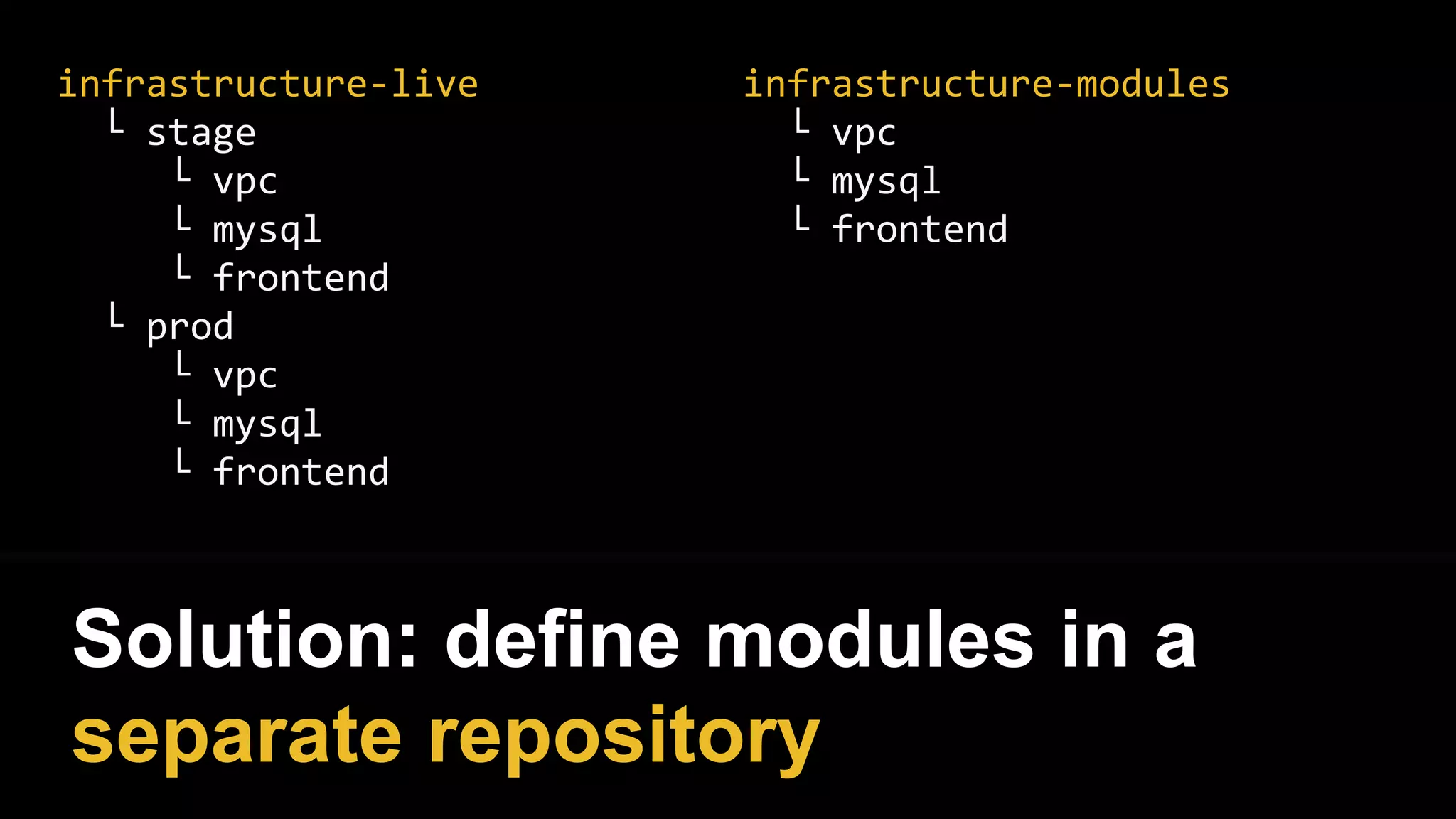 infrastructure-live
└ stage
└ vpc
└ mysql
└ frontend
└ prod
└ vpc
└ mysql
└ frontend

infrastructure-modules
└ vpc
└ mysql
└ frontend

Solution: define modules in a separate repository